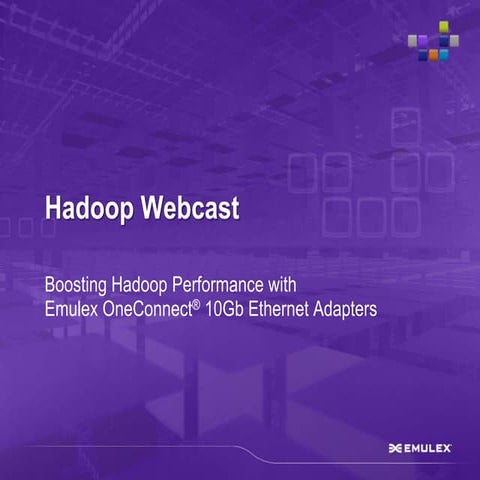 Hadoop Webcast

Boosting Hadoop Performance with Emulex OneConnect® 10Gb Ethernet Adapters

EMULEX